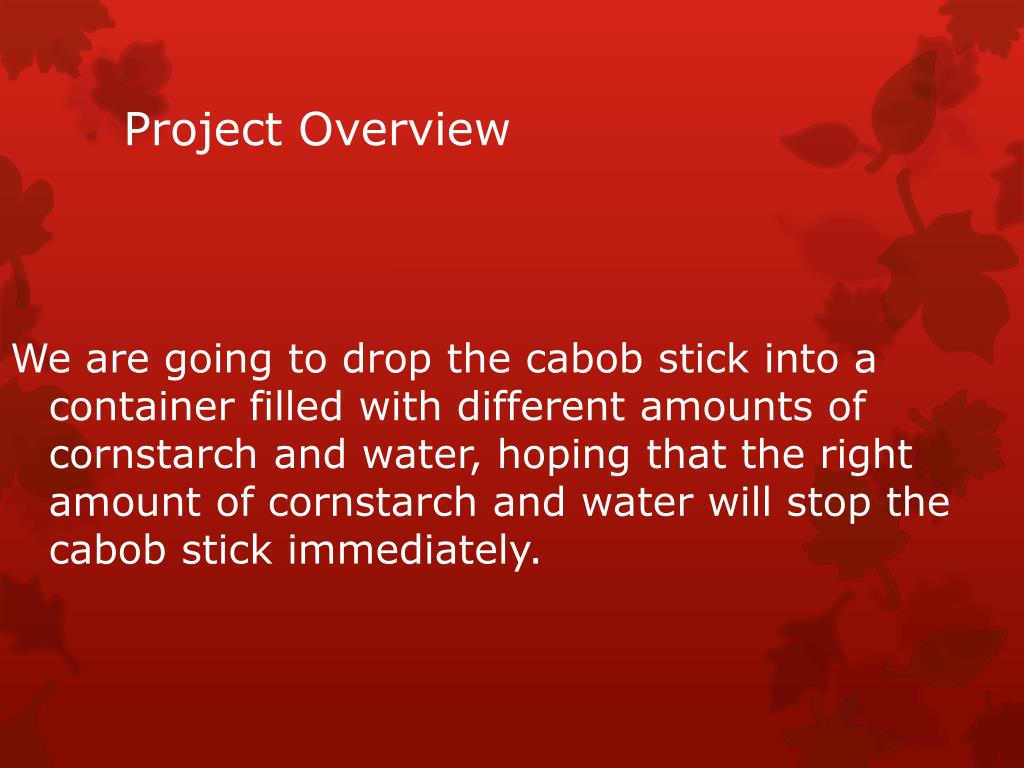 Project Overview

We are going to drop the cabob stick into a container filled with different amounts of cornstarch and water, hoping that the right amount of cornstarch and water will stop the cabob stick immediately.